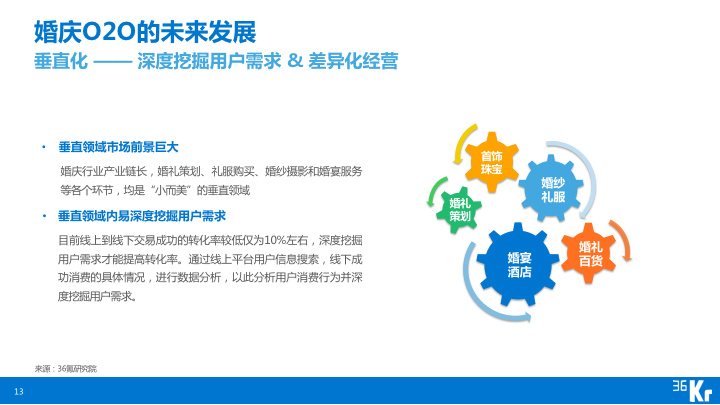 婚庆O2O的未来发展
垂直化 —— 深度挖掘用户需求 & 差异化经营

• 垂直领域市场前景巨大

婚庆行业产业链长，婚礼策划、礼服购买、婚纱摄影和婚宴服务等各个环节，均是“小而美”的垂直领域

• 垂直领域内易深度挖掘用户需求

目前线上到线下交易成功的转化率较低仅为10%左右，深度挖掘用户需求才能提高转化率。通过线上平台用户信息搜索，线下成功消费的具体情况，进行数据分析，以此分析用户消费行为并深度挖掘用户需求。

首饰珠宝

婚纱礼服

婚礼策划

婚宴酒店

婚礼百货

来源：36氪研究院

13

36Kr